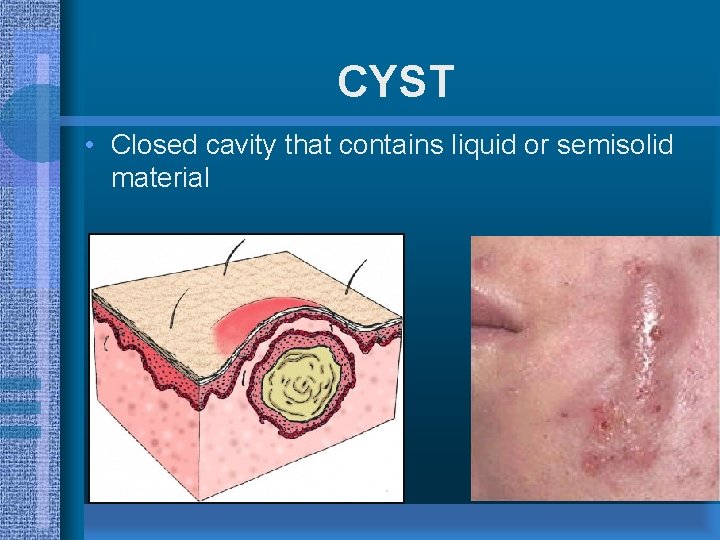 CYST

• Closed cavity that contains liquid or semisolid material